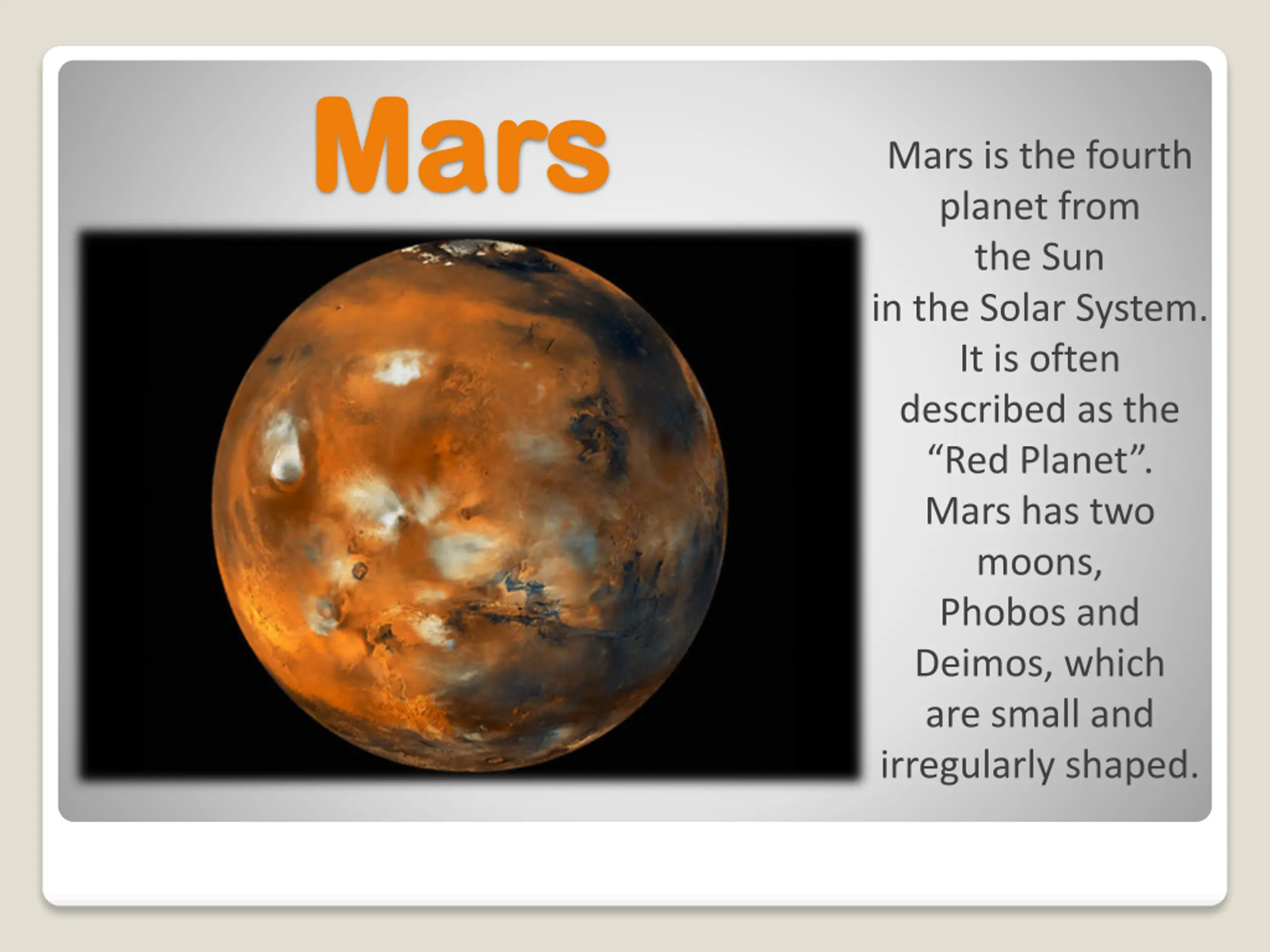 Mars

Mars is the fourth planet from the Sun in the Solar System. It is often described as the “Red Planet”. Mars has two moons, Phobos and Deimos, which are small and irregularly shaped.